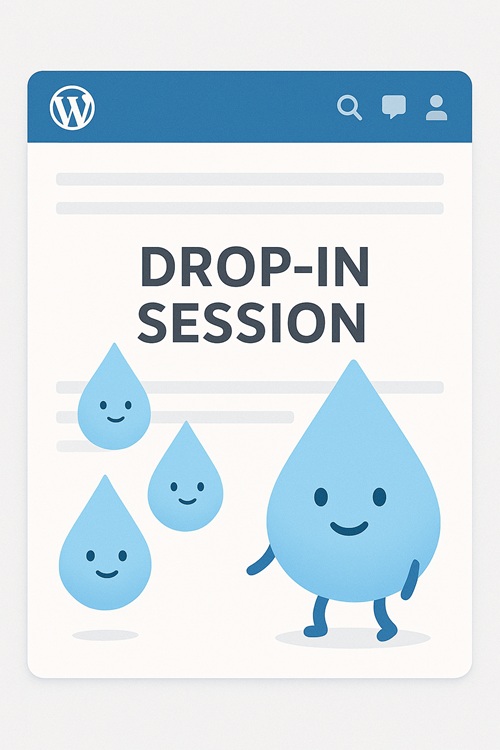 DROP-IN SESSION